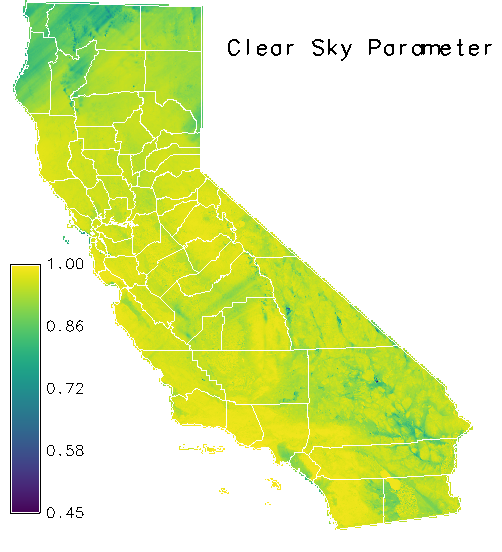 Clear Sky Parameter

1.00
0.86
0.72
0.58
0.45